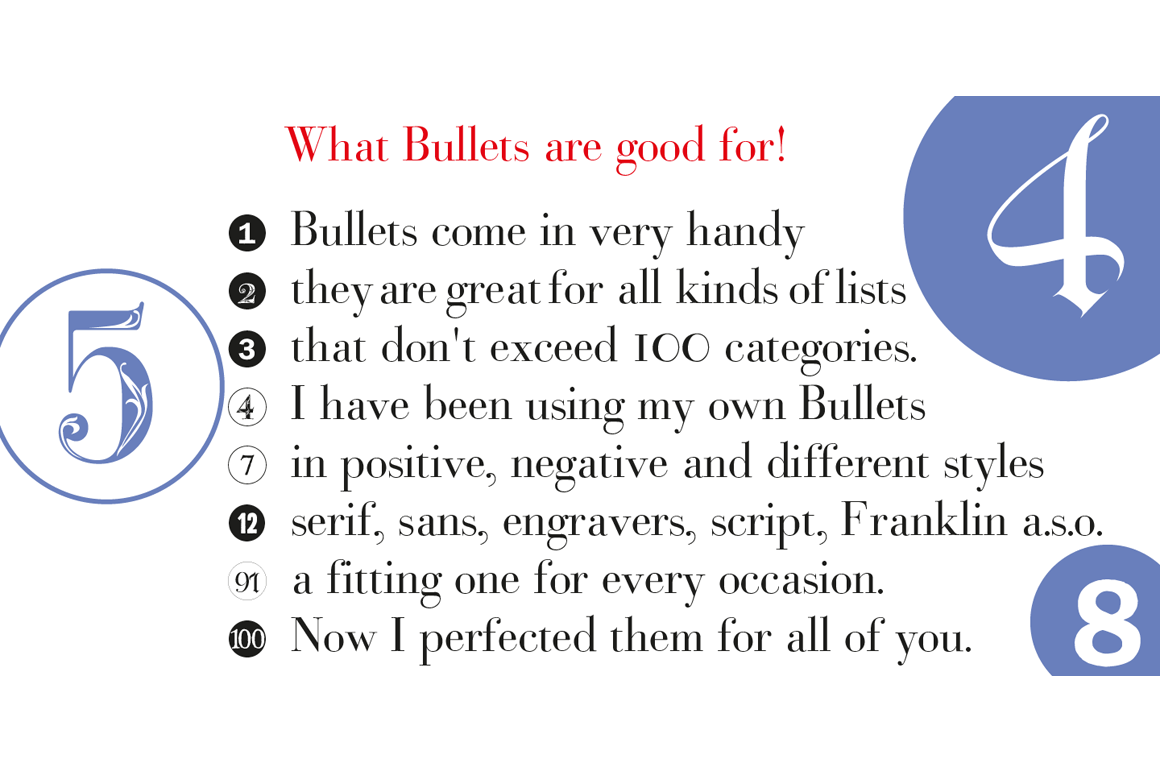 What Bullets are good for!

1 Bullets come in very handy
2 they are great for all kinds of lists
3 that don't exceed 100 categories.
4 I have been using my own Bullets
7 in positive, negative and different styles
12 serif, sans, engravers, script, Franklin a.s.o.
91 a fitting one for every occasion.
100 Now I perfected them for all of you.

5

4

8